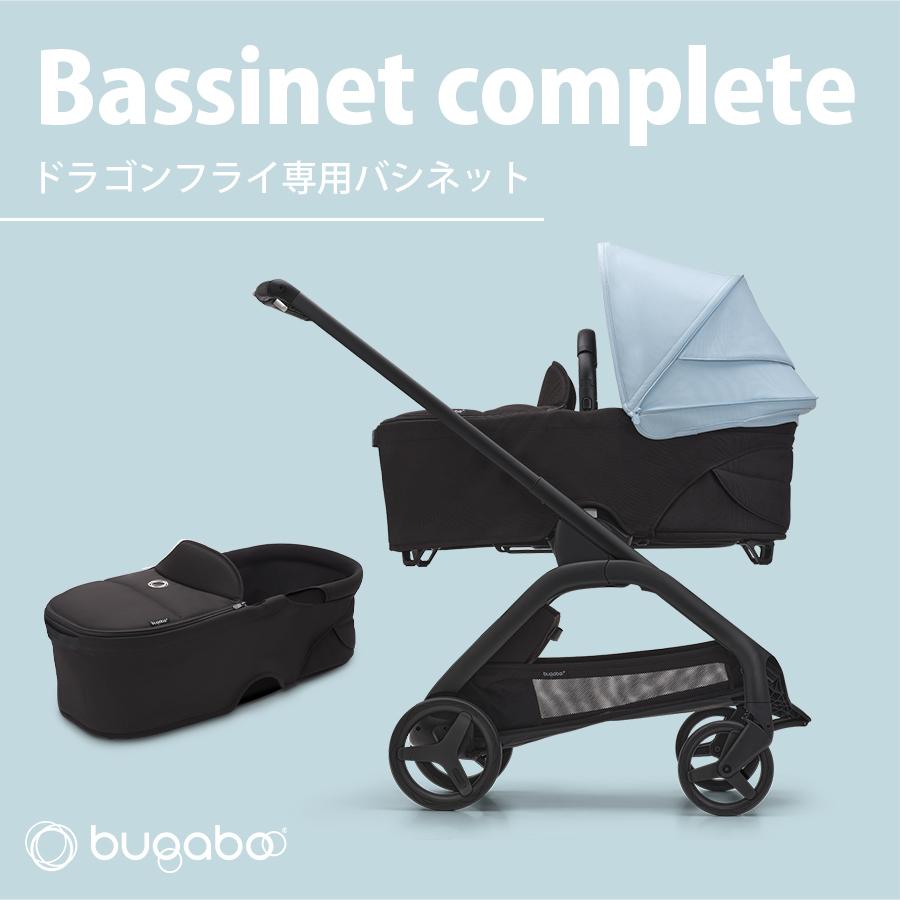 Bassinet complete

ドラゴンフライ専用バシネット

bugaboo

bugaboo

bugaboo